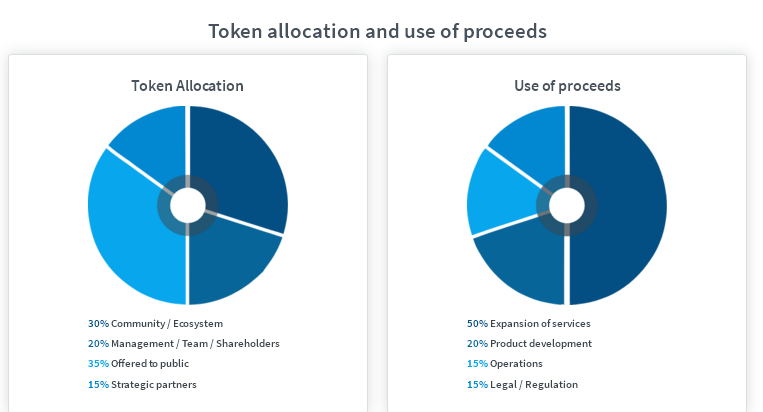 Token allocation and use of proceeds

Token Allocation

30% Community / Ecosystem
20% Management / Team / Shareholders
35% Offered to public
15% Strategic partners

Use of proceeds

50% Expansion of services
20% Product development
15% Operations
15% Legal / Regulation